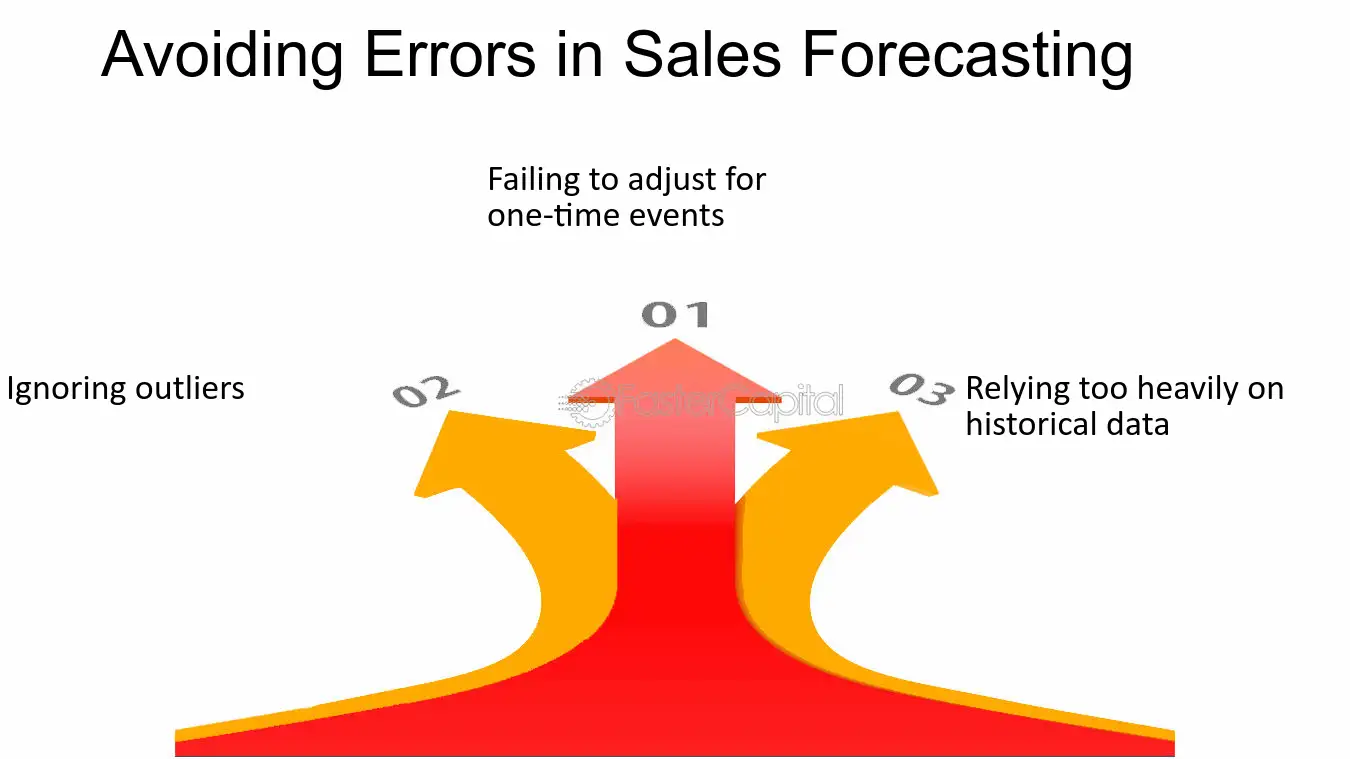 Avoiding Errors in Sales Forecasting

Failing to adjust for one-time events

01

Ignoring outliers

02

03

Relying too heavily on historical data

FasterCapital